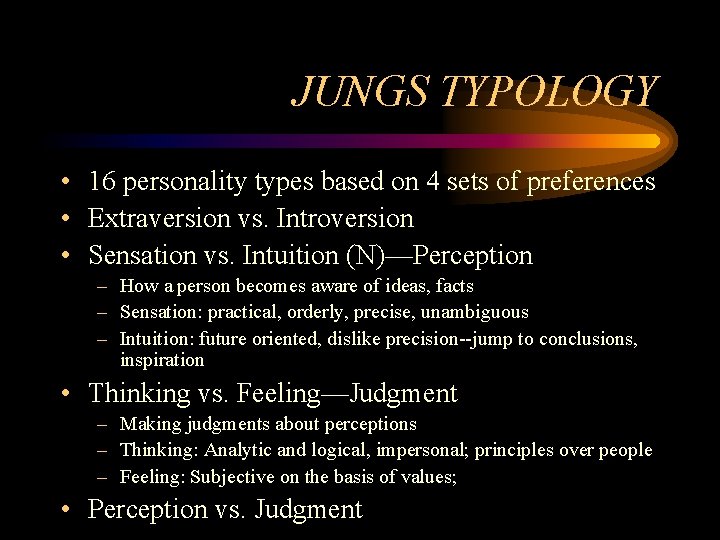 JUNGS TYPOLOGY

• 16 personality types based on 4 sets of preferences
• Extraversion vs. Introversion
• Sensation vs. Intuition (N)—Perception
  – How a person becomes aware of ideas, facts
  – Sensation: practical, orderly, precise, unambiguous
  – Intuition: future oriented, dislike precision--jump to conclusions, inspiration
• Thinking vs. Feeling—Judgment
  – Making judgments about perceptions
  – Thinking: Analytic and logical, impersonal; principles over people
  – Feeling: Subjective on the basis of values;
• Perception vs. Judgment